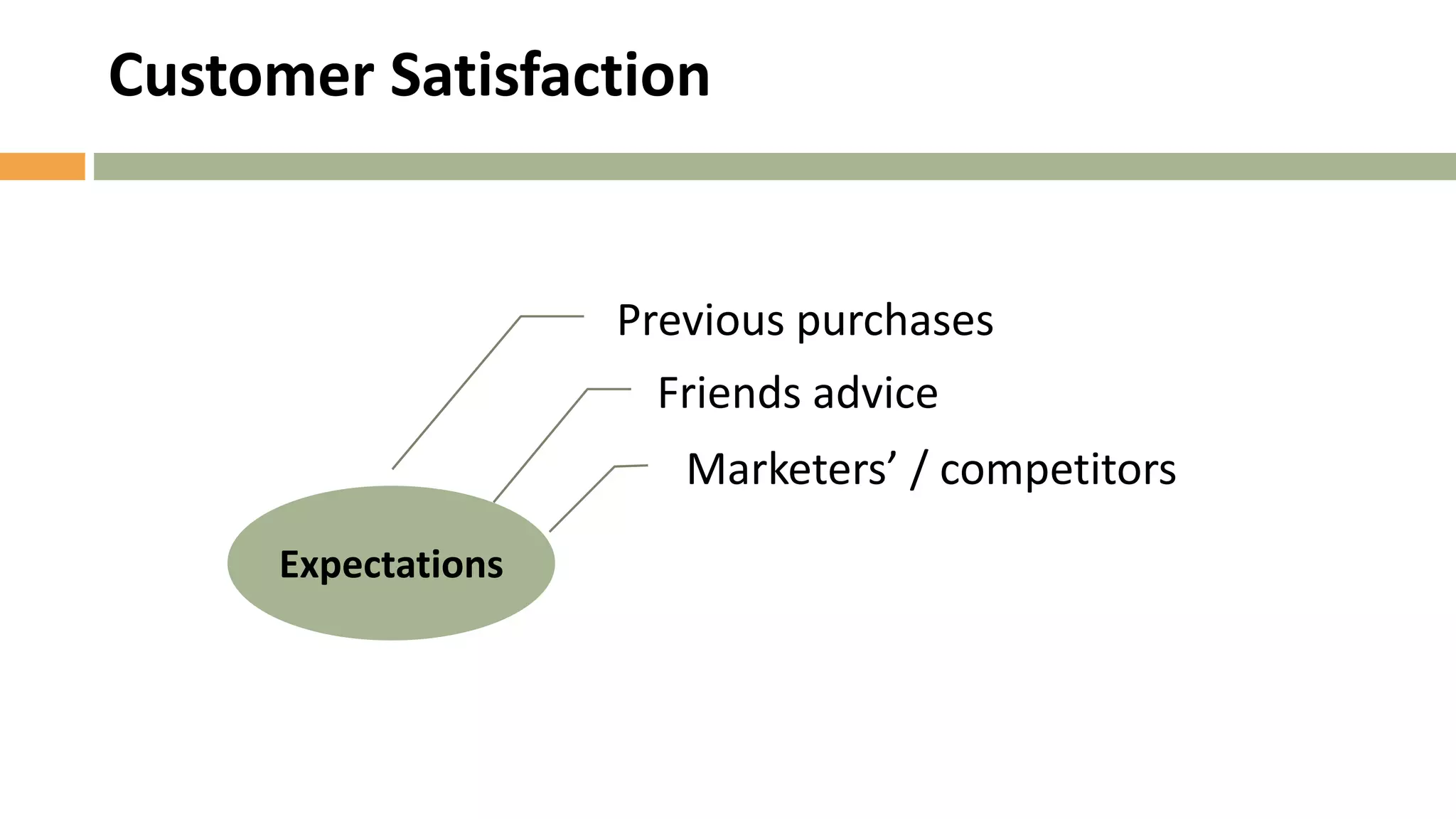 Customer Satisfaction

Previous purchases

Friends advice

Marketers’ / competitors

Expectations